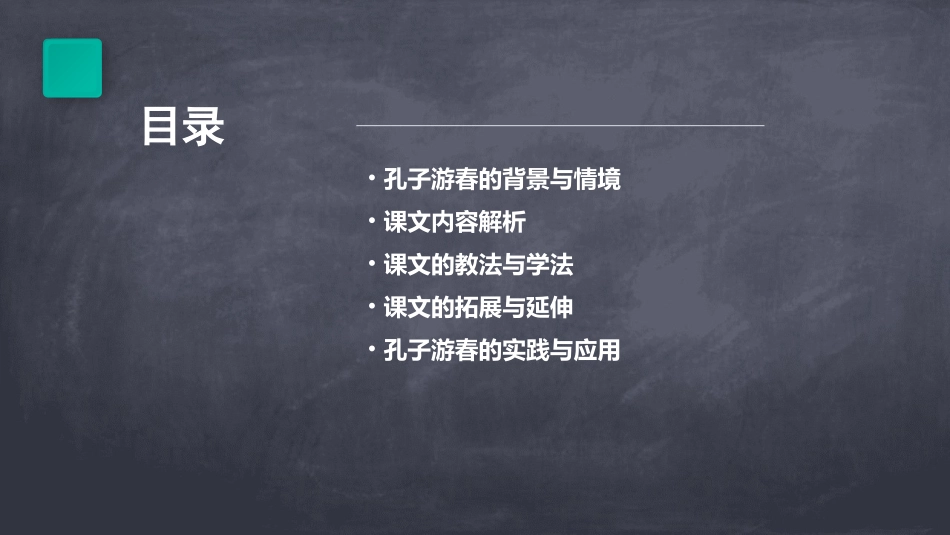 目录

· 孔子游春的背景与情境
· 课文内容解析
· 课文的教法与学法
· 课文的拓展与延伸
· 孔子游春的实践与应用